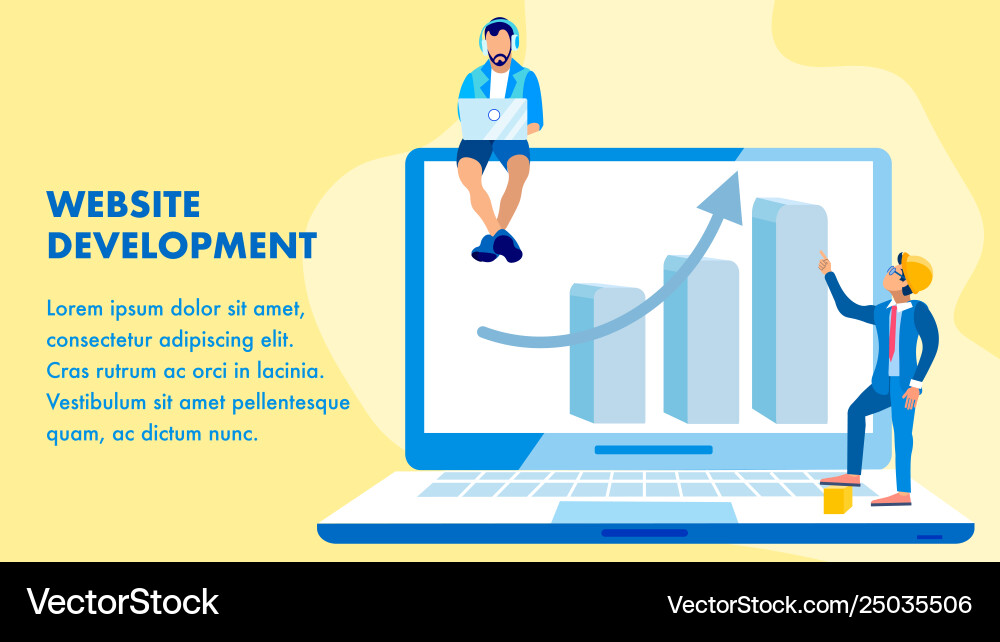 WEBSITE DEVELOPMENT

Lorem ipsum dolor sit amet, consectetur adipiscing elit. Cras rutrum ac orci in lacinia. Vestibulum sit amet pellentesque quam, ac dictum nunc.

VectorStock

VectorStock.com/25035506